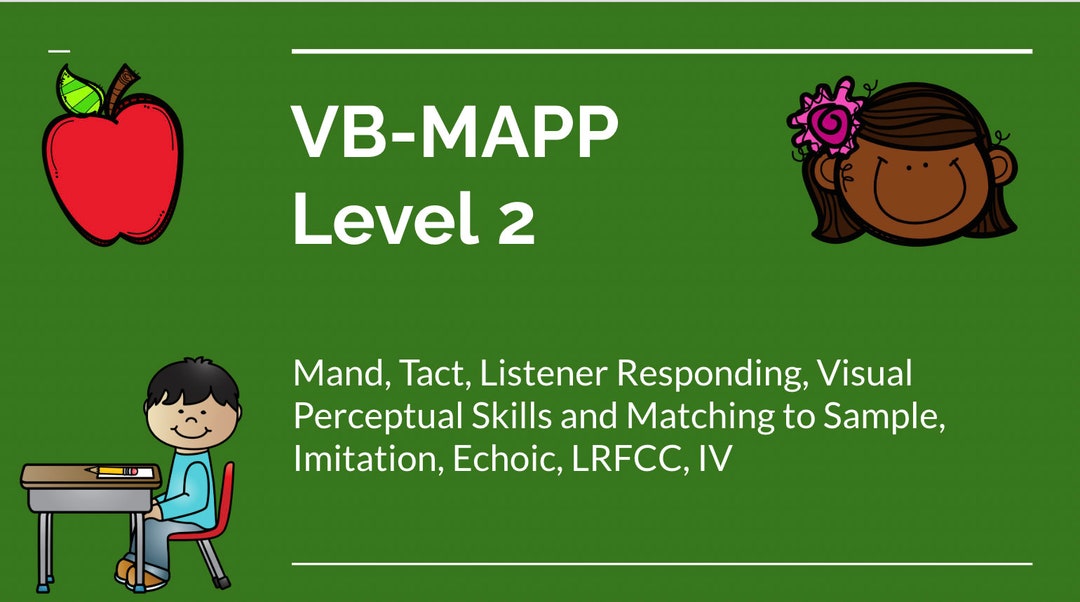 VB-MAPP
Level 2

Mand, Tact, Listener Responding, Visual Perceptual Skills and Matching to Sample, Imitation, Echoic, LRFCC, IV